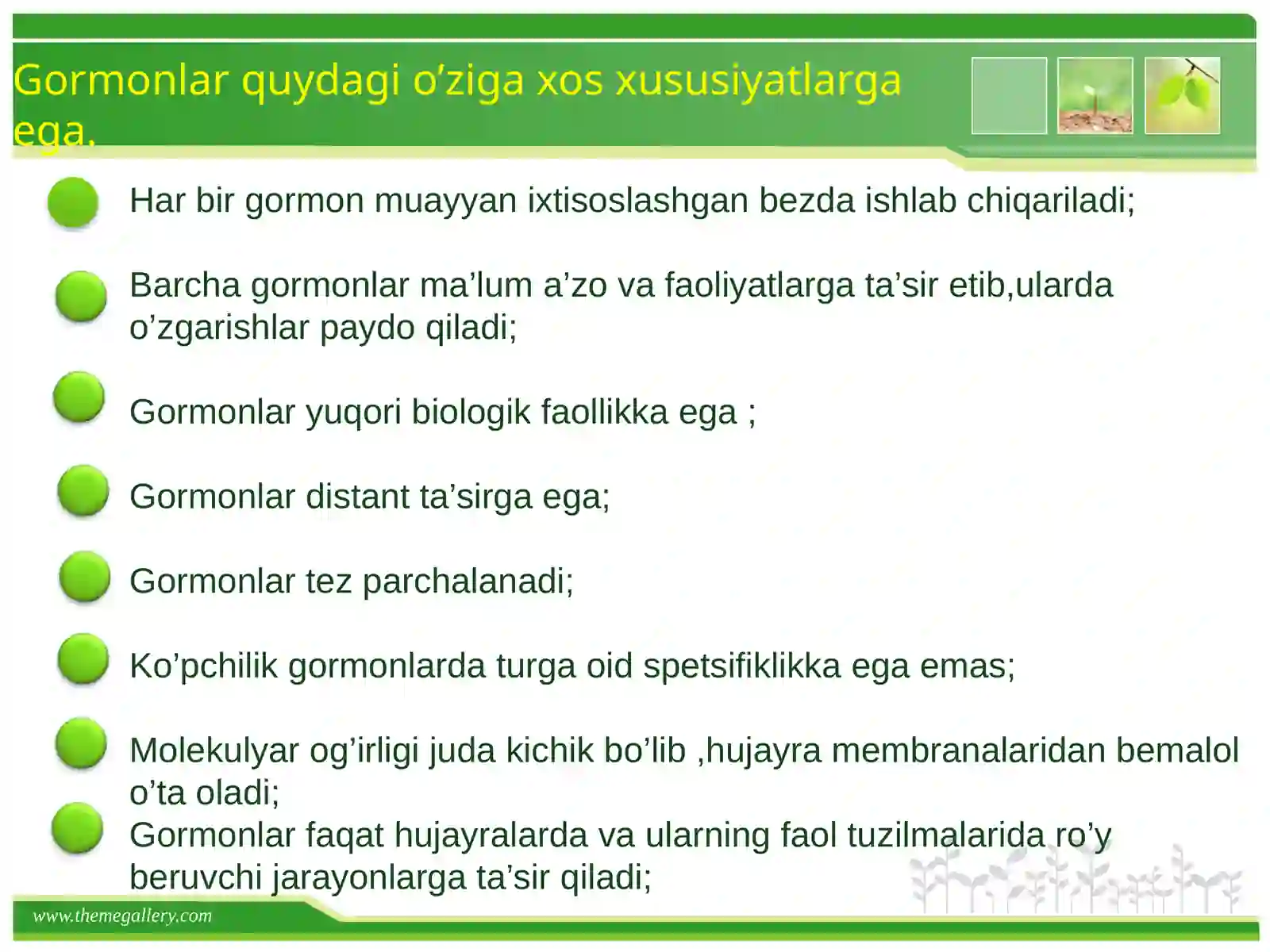 Gormonlar quydagi o’ziga xos xususiyatlarga ega.

Har bir gormon muayyan ixtisoslashgan bezda ishlab chiqariladi;

Barcha gormonlar ma’lum a’zo va faoliyatlarga ta’sir etib,ularda o’zgarishlar paydo qiladi;

Gormonlar yuqori biologik faollikka ega ;

Gormonlar distant ta’sirga ega;

Gormonlar tez parchalanadi;

Ko’pchilik gormonlarda turga oid spetsifiklikka ega emas;

Molekulyar og’irligi juda kichik bo’lib ,hujayra membranalaridan bemalol o’ta oladi;
Gormonlar faqat hujayralarda va ularning faol tuzilmalarida ro’y beruvchi jarayonlarga ta’sir qiladi;

www.themegallery.com